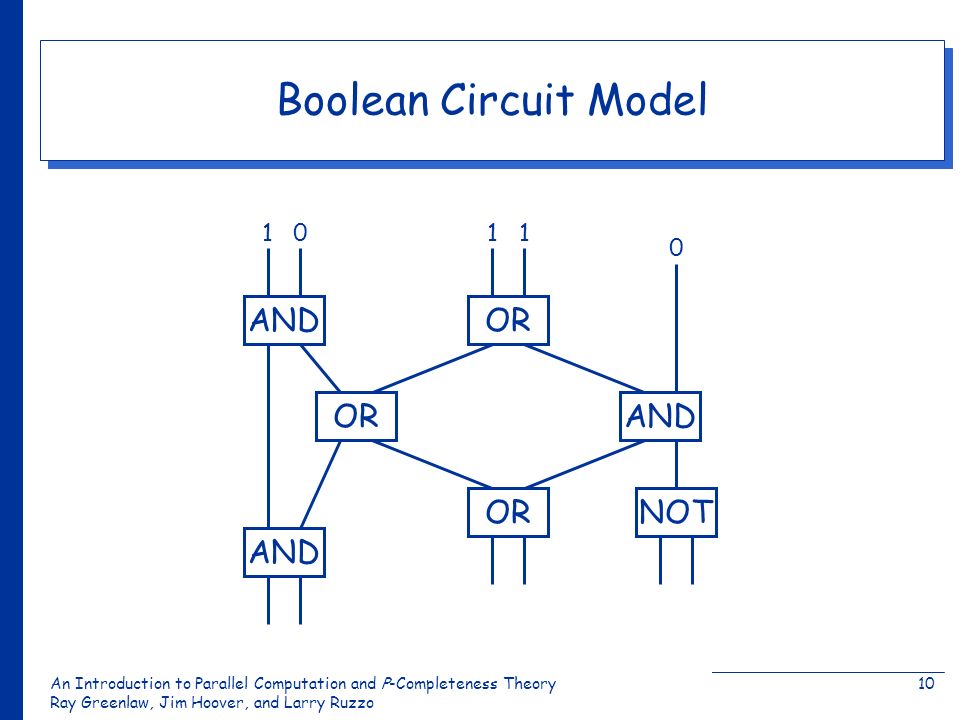 Boolean Circuit Model

1 0

1 1

0

AND

OR

OR

AND

OR

NOT

AND

An Introduction to Parallel Computation and P-Completeness Theory
Ray Greenlaw, Jim Hoover, and Larry Ruzzo

10